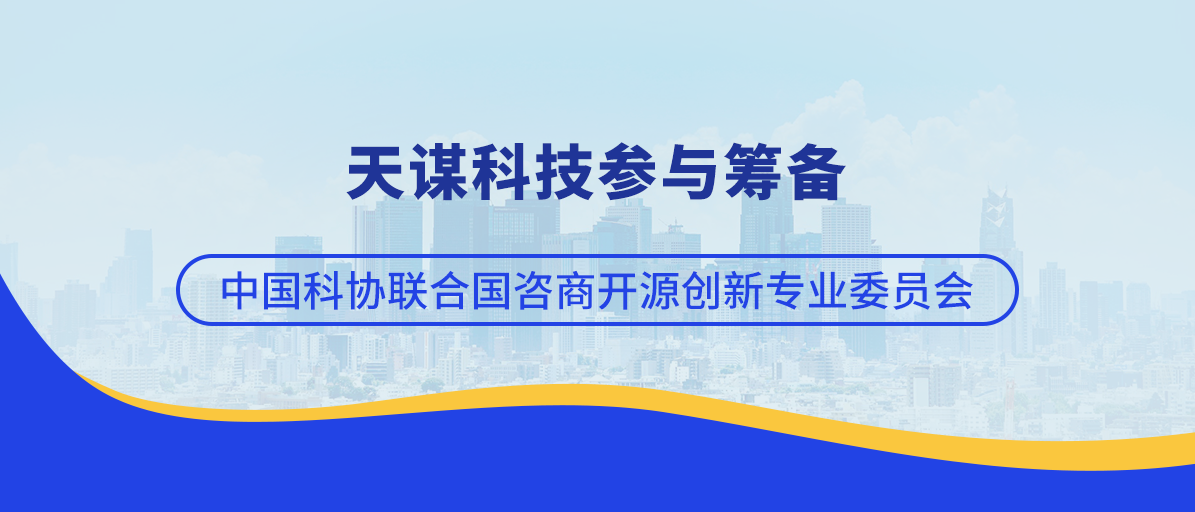 天谋科技参与筹备

中国科协联合国咨商开源创新专业委员会